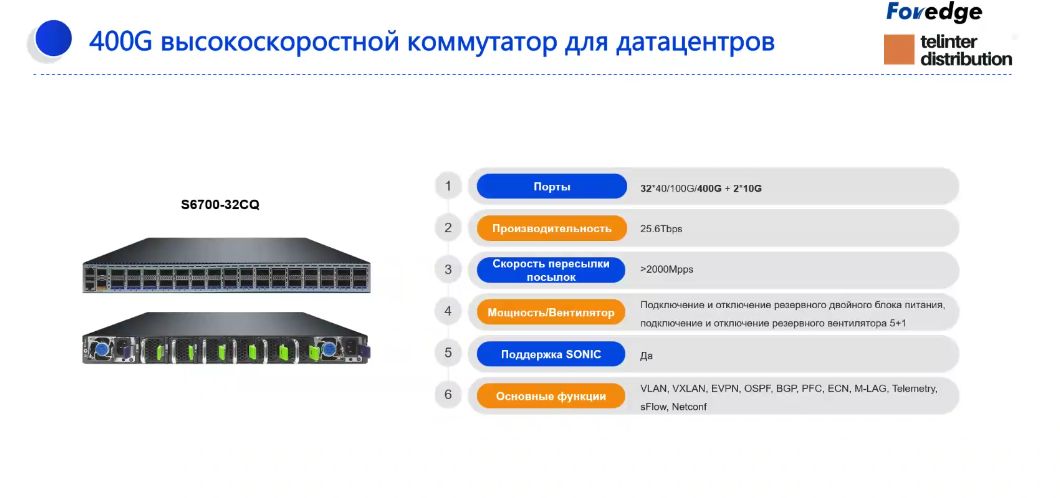 400G высокоскоростной коммутатор для датацентров

Foredge

telinter distribution

S6700-32CQ

| | | |
|---|---|---|
| 1 | Порты | 32*40/100G/400G + 2*10G |
| 2 | Производительность | 25.6Tbps |
| 3 | Скорость пересылки посылок | >2000Mpps |
| 4 | Мощность/Вентилятор | Подключение и отключение резервного двойного блока питания, подключение и отключение резервного вентилятора 5+1 |
| 5 | Поддержка SONIC | Да |
| 6 | Основные функции | VLAN, VXLAN, EVPN, OSPF, BGP, PFC, ECN, M-LAG, Telemetry, sFlow, Netconf |